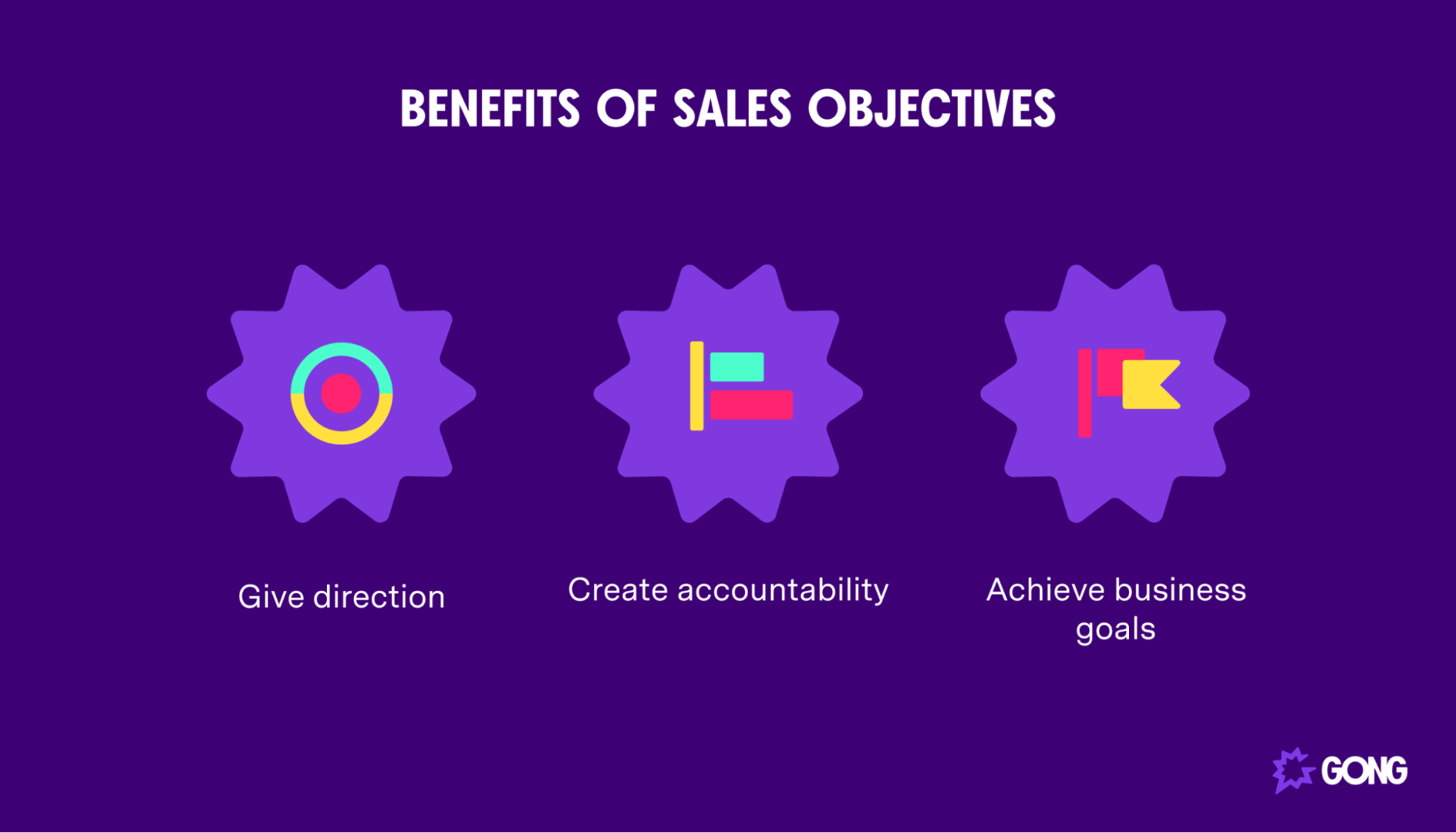 BENEFITS OF SALES OBJECTIVES

Give direction

Create accountability

Achieve business goals

GONG